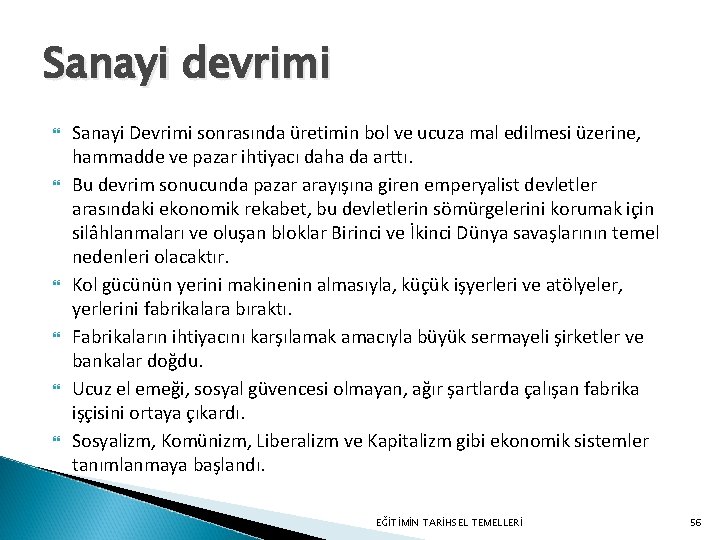 Sanayi devrimi

Sanayi Devrimi sonrasında üretimin bol ve ucuza mal edilmesi üzerine, hammadde ve pazar ihtiyacı daha da arttı.

Bu devrim sonucunda pazar arayışına giren emperyalist devletler arasındaki ekonomik rekabet, bu devletlerin sömürgelerini korumak için silâhlanmaları ve oluşan bloklar Birinci ve İkinci Dünya savaşlarının temel nedenleri olacaktır.

Kol gücünün yerini makinenin almasıyla, küçük işyerleri ve atölyeler, yerlerini fabrikalara bıraktı.

Fabrikaların ihtiyacını karşılamak amacıyla büyük sermayeli şirketler ve bankalar doğdu.

Ucuz el emeği, sosyal güvencesi olmayan, ağır şartlarda çalışan fabrika işçisini ortaya çıkardı.

Sosyalizm, Komünizm, Liberalizm ve Kapitalizm gibi ekonomik sistemler tanımlanmaya başlandı.

EĞİTİMİN TARİHSEL TEMELLERİ

56